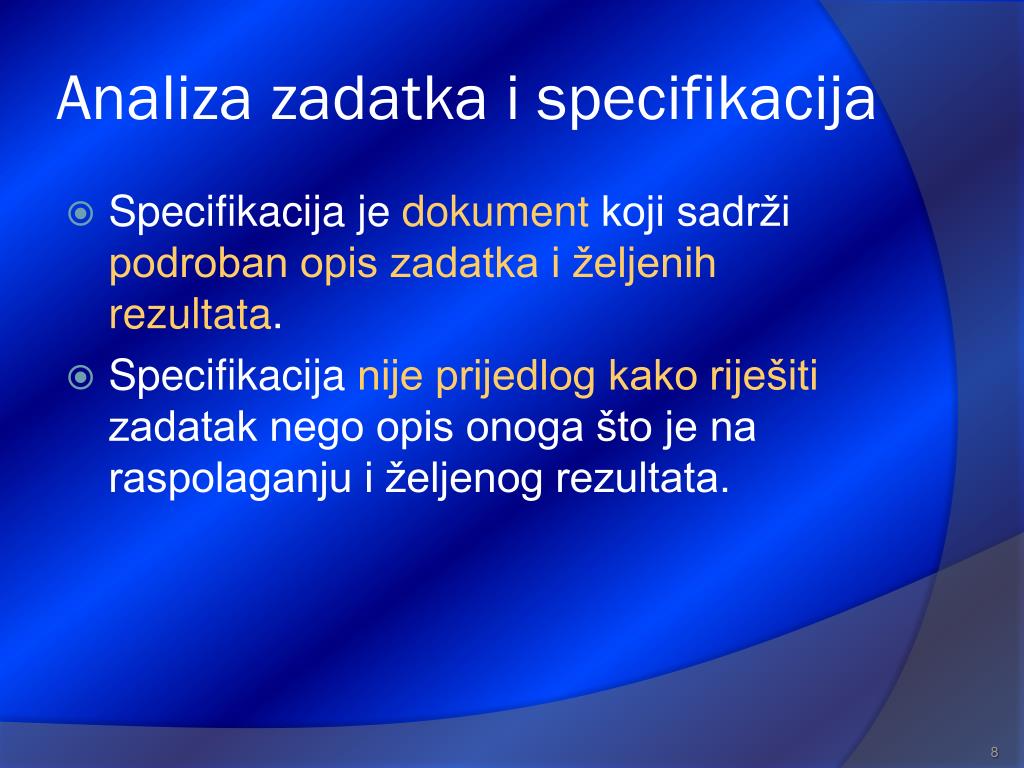 Analiza zadatka i specifikacija

Specifikacija je dokument koji sadrži podroban opis zadatka i željenih rezultata.

Specifikacija nije prijedlog kako riješiti zadatak nego opis onoga što je na raspolaganju i željenog rezultata.

8